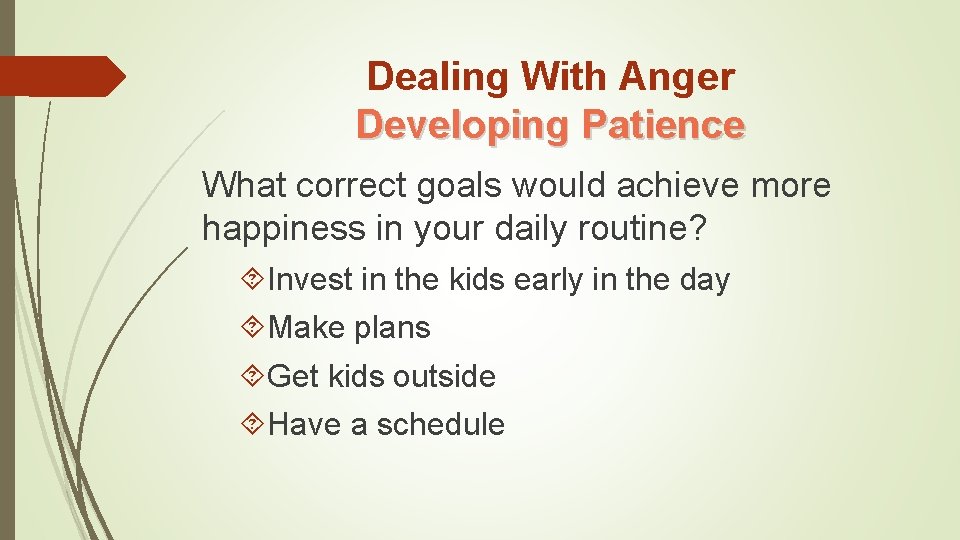 Dealing With Anger
Developing Patience

What correct goals would achieve more happiness in your daily routine?

Invest in the kids early in the day

Make plans

Get kids outside

Have a schedule